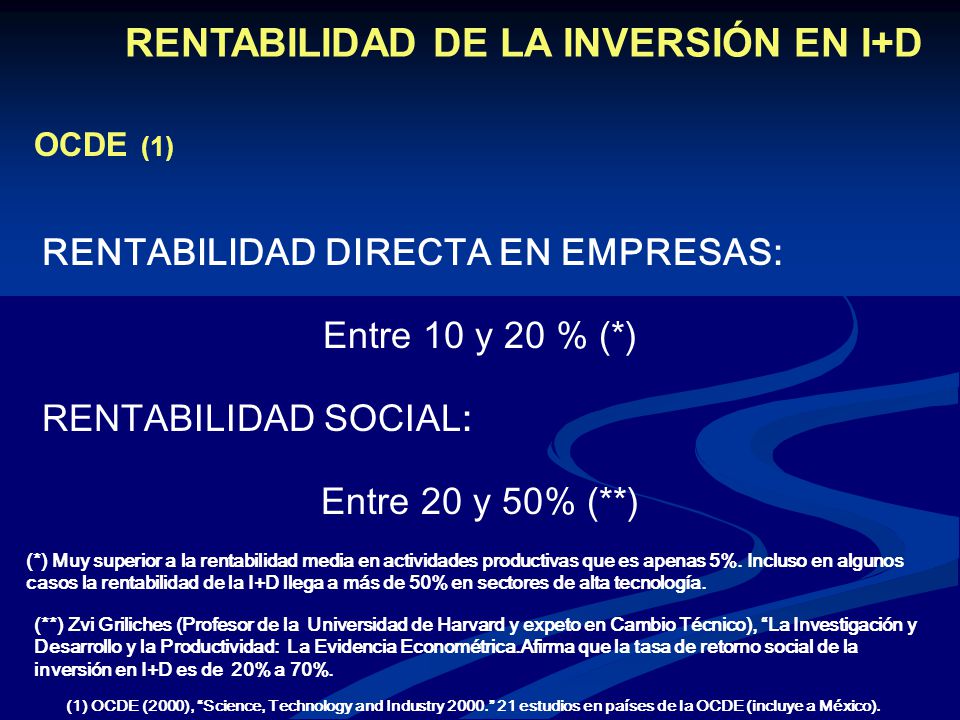 RENTABILIDAD DE LA INVERSIÓN EN I+D

OCDE (1)

RENTABILIDAD DIRECTA EN EMPRESAS:

Entre 10 y 20 % (*)

RENTABILIDAD SOCIAL:

Entre 20 y 50% (**)

(*) Muy superior a la rentabilidad media en actividades productivas que es apenas 5%. Incluso en algunos casos la rentabilidad de la I+D llega a más de 50% en sectores de alta tecnología.

(**) Zvi Griliches (Profesor de la Universidad de Harvard y expeto en Cambio Técnico), "La Investigación y Desarrollo y la Productividad: La Evidencia Econométrica.Afirma que la tasa de retorno social de la inversión en I+D es de 20% a 70%.

(1) OCDE (2000), "Science, Technology and Industry 2000." 21 estudios en países de la OCDE (incluye a México).